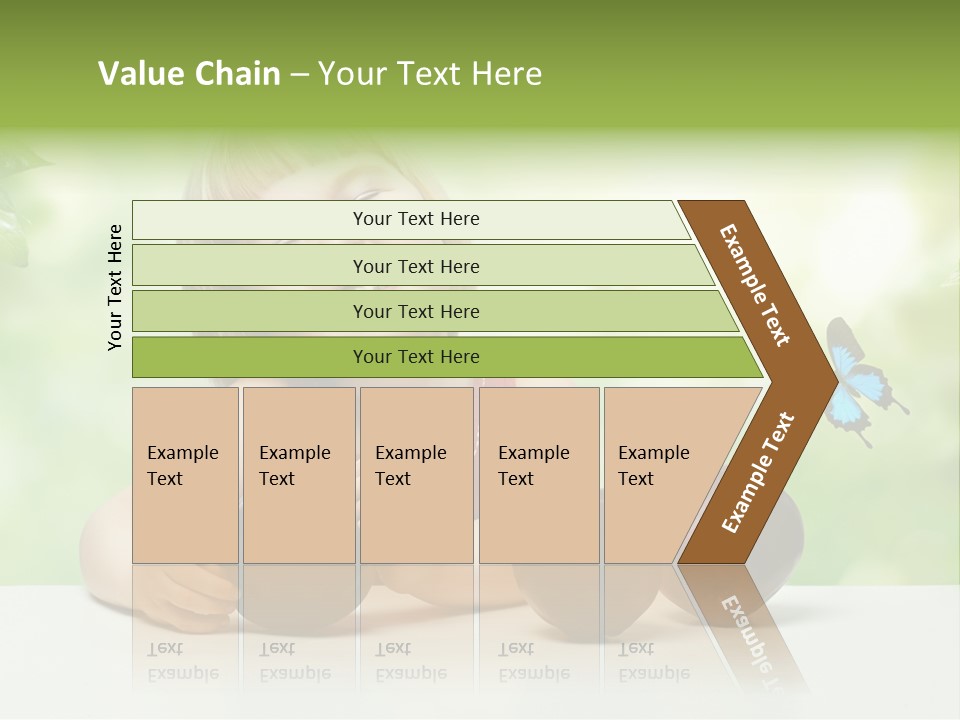 Value Chain – Your Text Here

Your Text Here

Your Text Here

Your Text Here

Your Text Here

Your Text Here

Example Text

Example Text

Example Text

Example Text

Example Text

Example Text

Example Text